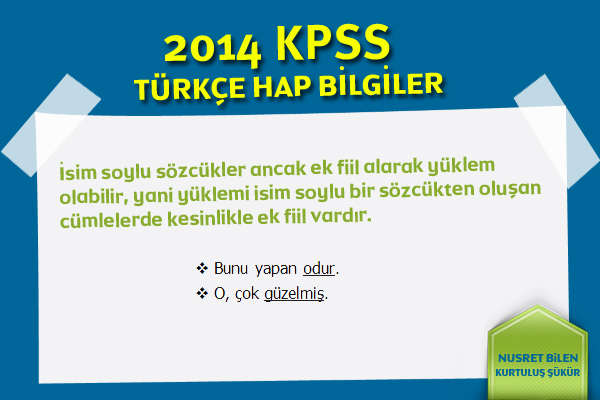 2014 KPSS
TÜRKÇE HAP BİLGİLER

İsim soylu sözcükler ancak ek fiil alarak yüklem olabilir, yani yüklemi isim soylu bir sözcükten oluşan cümlelerde kesinlikle ek fiil vardır.

❖ Bunu yapan odur.
❖ O, çok güzelmiş.

NUSRET BİLEN
KURTULUŞ ŞÜKÜR